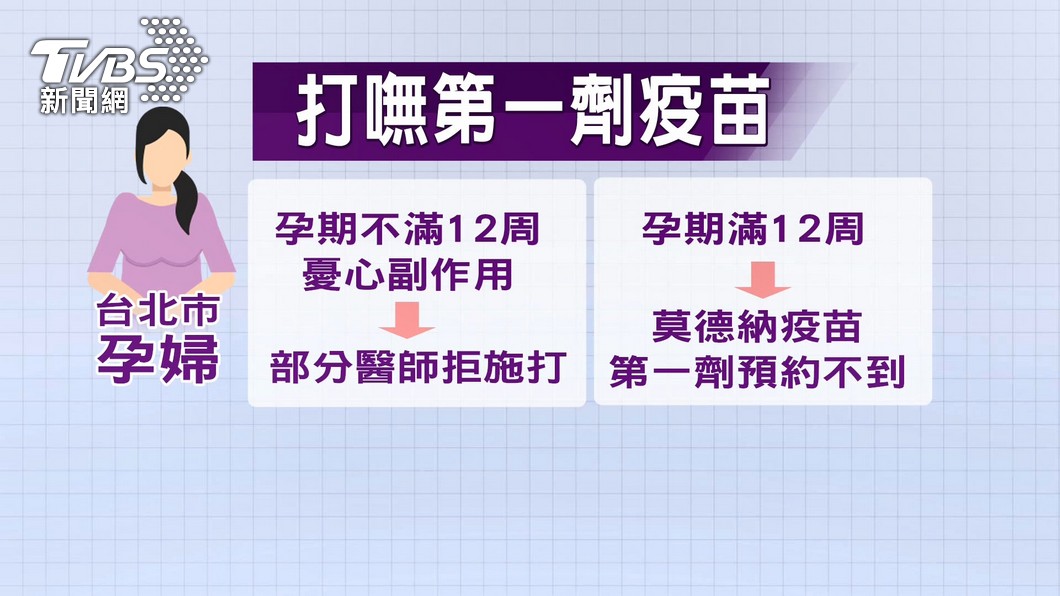 TVBS 新聞網

打嘸第一劑疫苗

台北市
孕婦

孕期不滿12周
憂心副作用

部分醫師拒施打

孕期滿12周

莫德納疫苗
第一劑預約不到